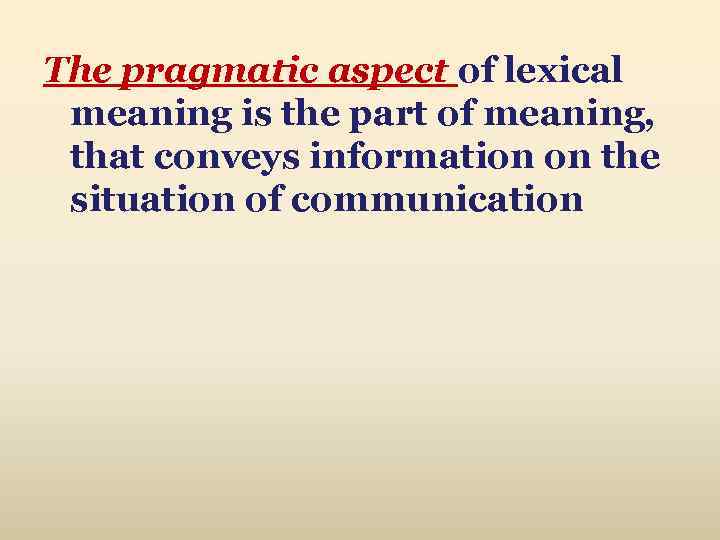 The pragmatic aspect of lexical meaning is the part of meaning, that conveys information on the situation of communication